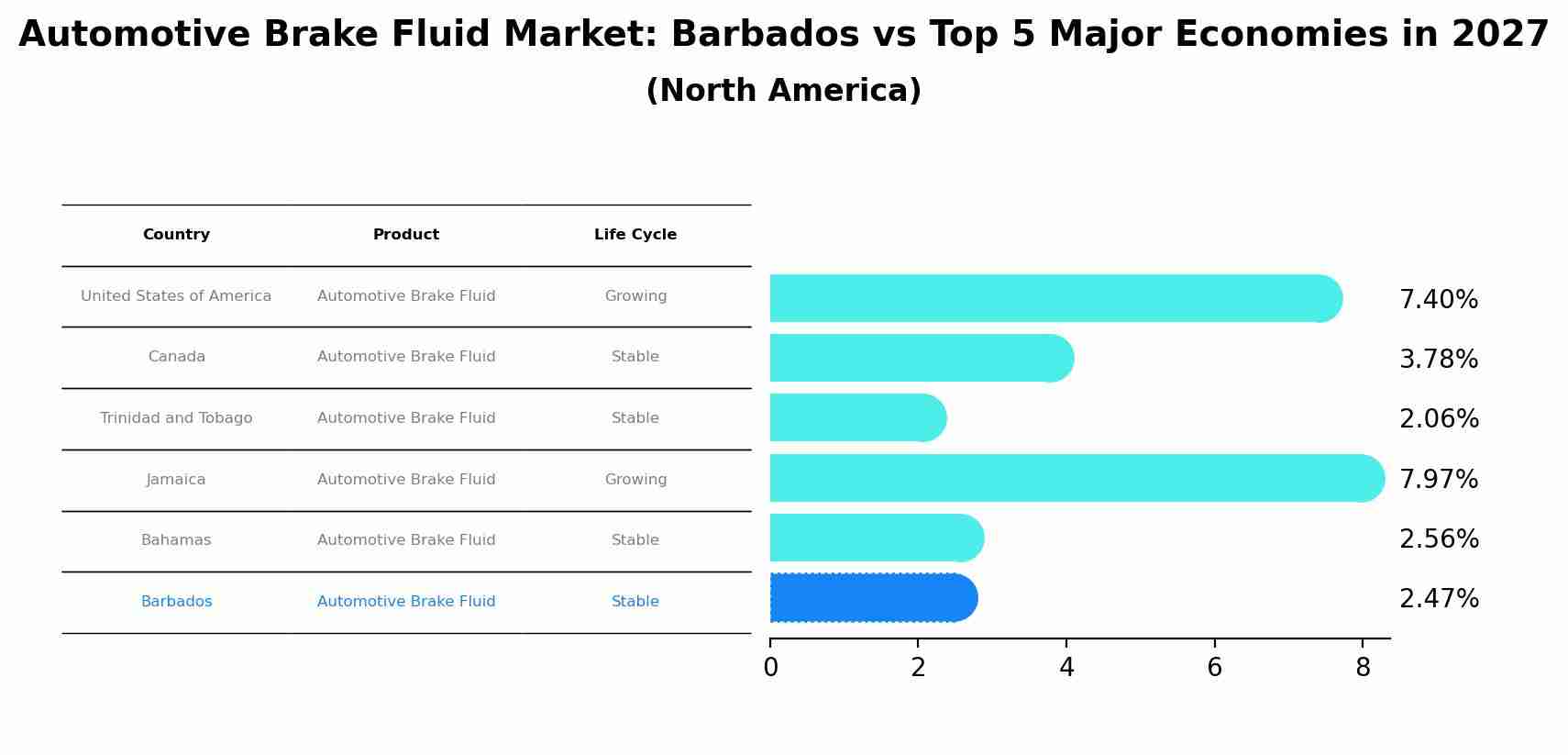 Automotive Brake Fluid Market: Barbados vs Top 5 Major Economies in 2027
(North America)

| Country | Product | Life Cycle |
|---|---|---|
| United States of America | Automotive Brake Fluid | Growing |
| Canada | Automotive Brake Fluid | Stable |
| Trinidad and Tobago | Automotive Brake Fluid | Stable |
| Jamaica | Automotive Brake Fluid | Growing |
| Bahamas | Automotive Brake Fluid | Stable |
| Barbados | Automotive Brake Fluid | Stable |

7.40%
3.78%
2.06%
7.97%
2.56%
2.47%

0 2 4 6 8